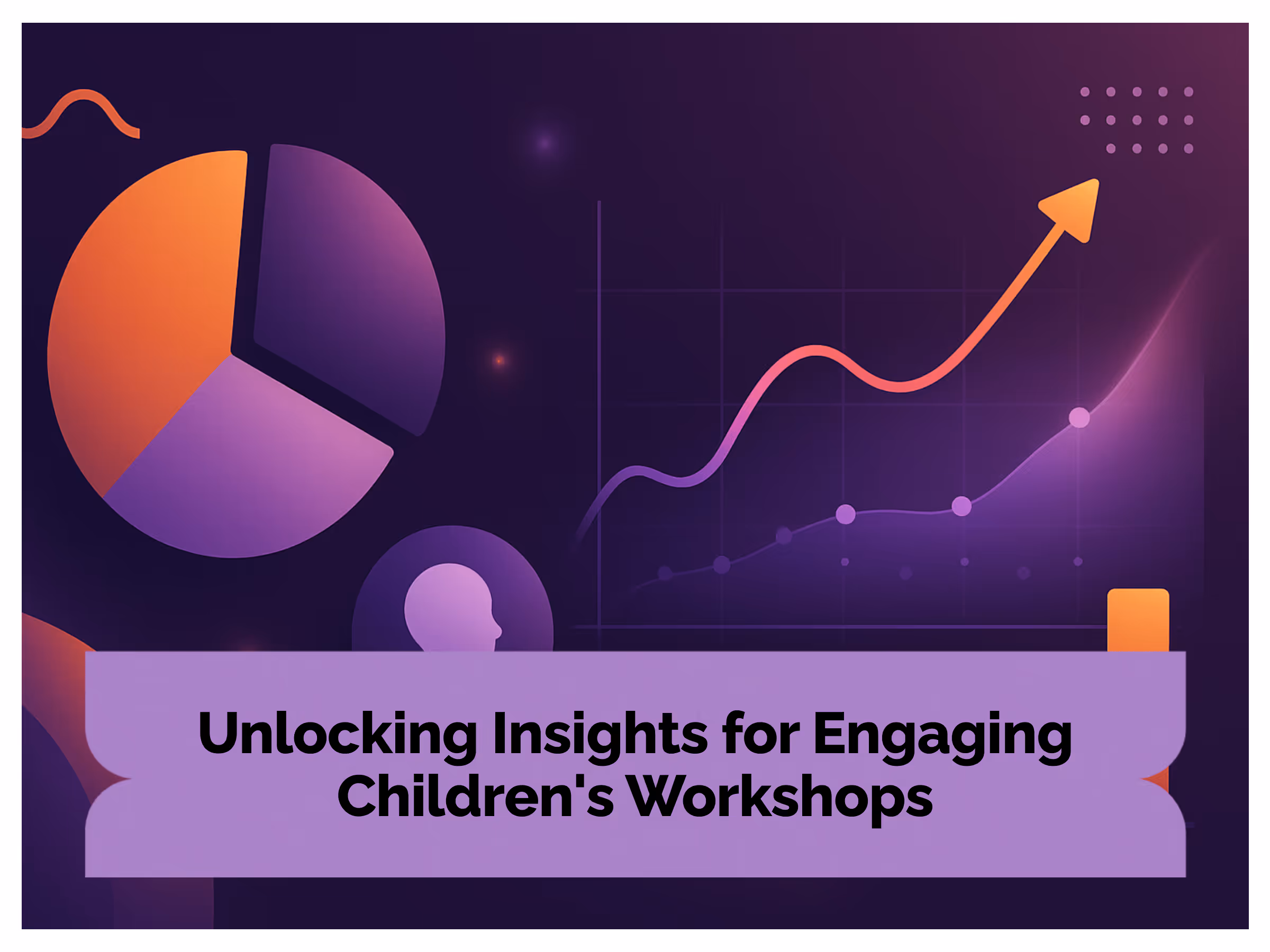 Unlocking Insights for Engaging Children's Workshops